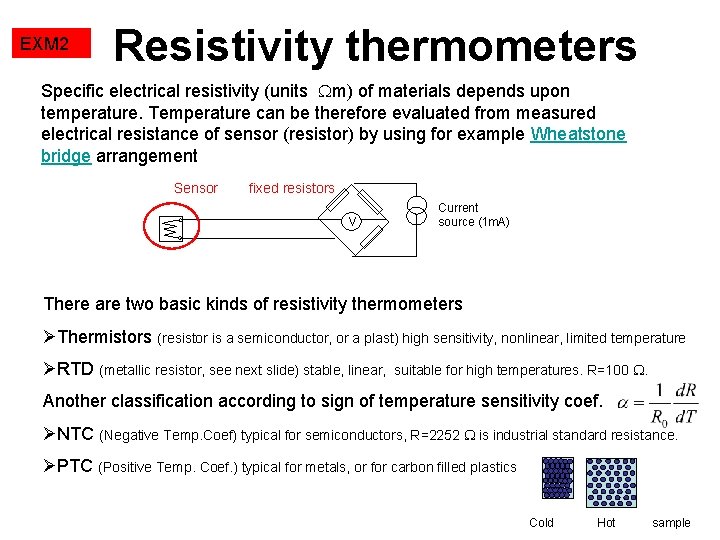 EXM2

Resistivity thermometers

Specific electrical resistivity (units $\Omega$m) of materials depends upon temperature. Temperature can be therefore evaluated from measured electrical resistance of sensor (resistor) by using for example Wheatstone bridge arrangement

Sensor fixed resistors

V

Current source (1mA)

There are two basic kinds of resistivity thermometers

➢Thermistors (resistor is a semiconductor, or a plast) high sensitivity, nonlinear, limited temperature

➢RTD (metallic resistor, see next slide) stable, linear, suitable for high temperatures. R=100 $\Omega$.

Another classification according to sign of temperature sensitivity coef. $\alpha = \frac{1}{R_0}\frac{dR}{dT}$

➢NTC (Negative Temp.Coef) typical for semiconductors, R=2252 $\Omega$ is industrial standard resistance.

➢PTC (Positive Temp. Coef.) typical for metals, or for carbon filled plastics

Cold Hot sample